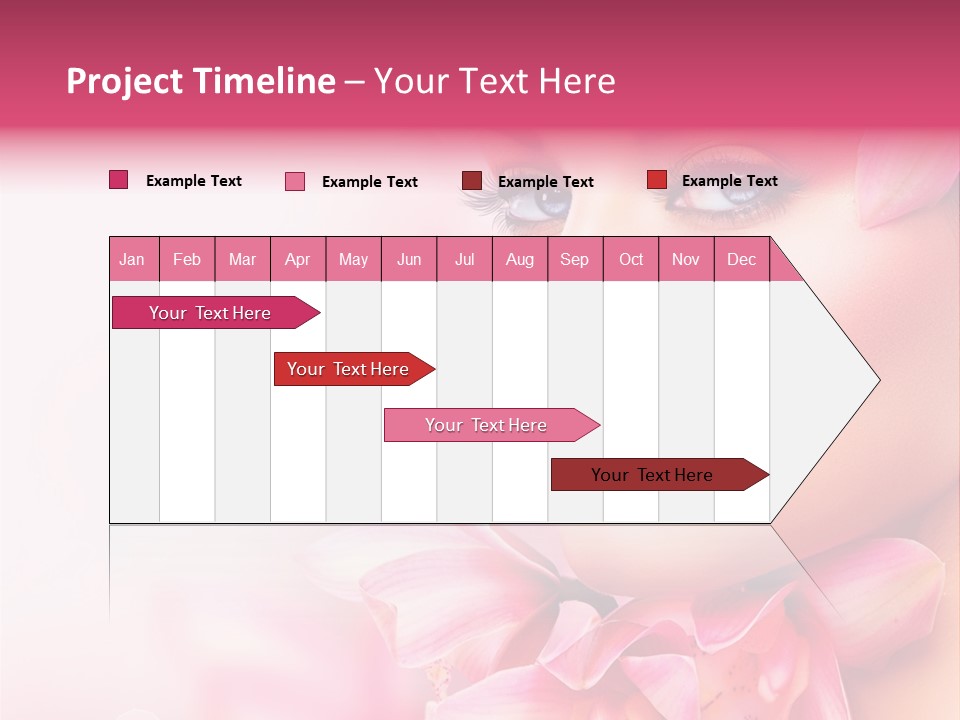 Project Timeline – Your Text Here

Example Text Example Text Example Text Example Text

| Jan | Feb | Mar | Apr | May | Jun | Jul | Aug | Sep | Oct | Nov | Dec |
|---|---|---|---|---|---|---|---|---|---|---|---|

Your Text Here

Your Text Here

Your Text Here

Your Text Here